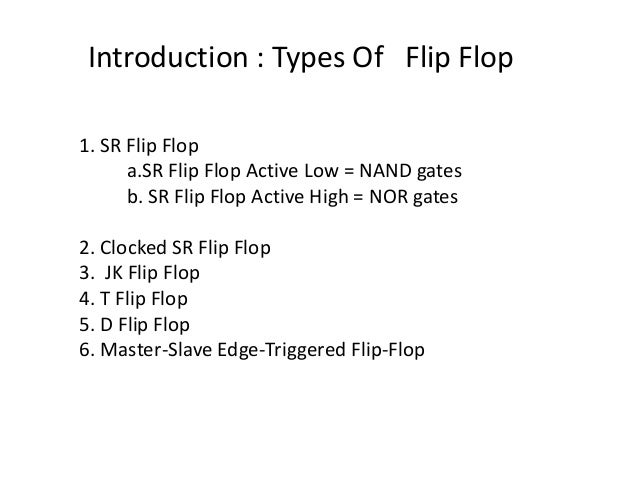 Introduction : Types Of Flip Flop

1. SR Flip Flop
a.SR Flip Flop Active Low = NAND gates
b. SR Flip Flop Active High = NOR gates

2. Clocked SR Flip Flop
3. JK Flip Flop
4. T Flip Flop
5. D Flip Flop
6. Master-Slave Edge-Triggered Flip-Flop